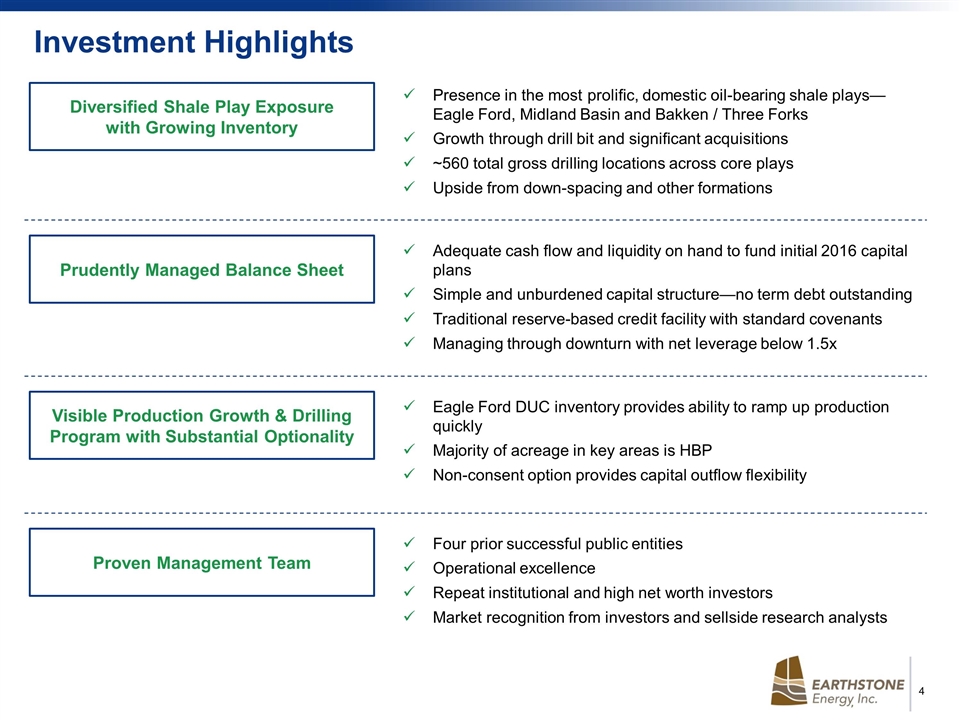 Investment Highlights

Diversified Shale Play Exposure with Growing Inventory

✓ Presence in the most prolific, domestic oil-bearing shale plays—Eagle Ford, Midland Basin and Bakken / Three Forks
✓ Growth through drill bit and significant acquisitions
✓ ~560 total gross drilling locations across core plays
✓ Upside from down-spacing and other formations

Prudently Managed Balance Sheet

✓ Adequate cash flow and liquidity on hand to fund initial 2016 capital plans
✓ Simple and unburdened capital structure—no term debt outstanding
✓ Traditional reserve-based credit facility with standard covenants
✓ Managing through downturn with net leverage below 1.5x

Visible Production Growth & Drilling Program with Substantial Optionality

✓ Eagle Ford DUC inventory provides ability to ramp up production quickly
✓ Majority of acreage in key areas is HBP
✓ Non-consent option provides capital outflow flexibility

Proven Management Team

✓ Four prior successful public entities
✓ Operational excellence
✓ Repeat institutional and high net worth investors
✓ Market recognition from investors and sellside research analysts

EARTHSTONE Energy, Inc.

4